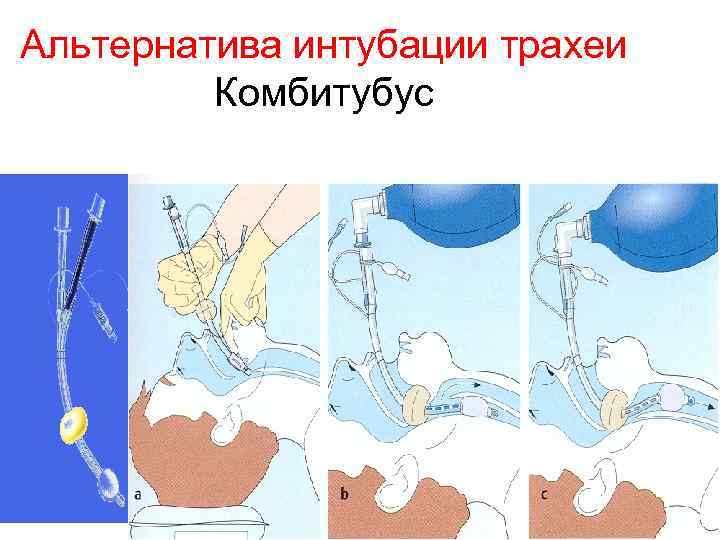 Альтернатива интубации трахеи
Комбитубус

a

b

c